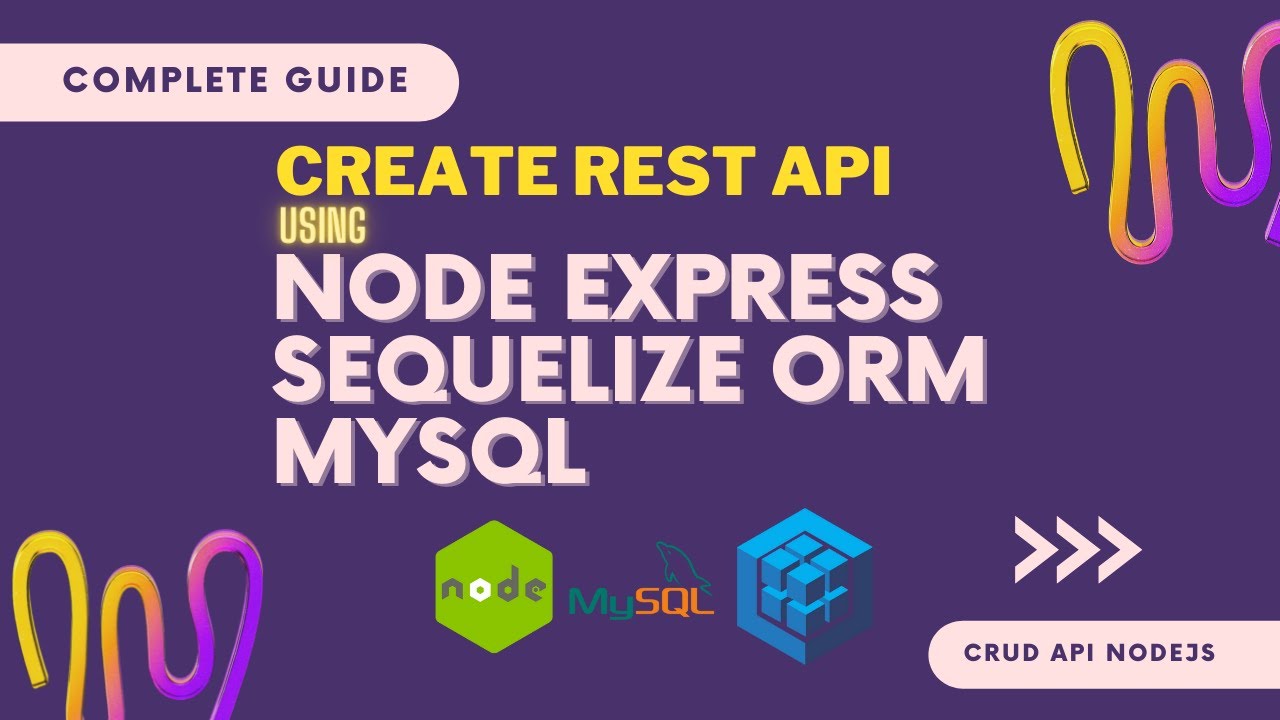 COMPLETE GUIDE

CREATE REST API
USING
NODE EXPRESS
SEQUELIZE ORM
MYSQL

node MySQL

CRUD API NODEJS